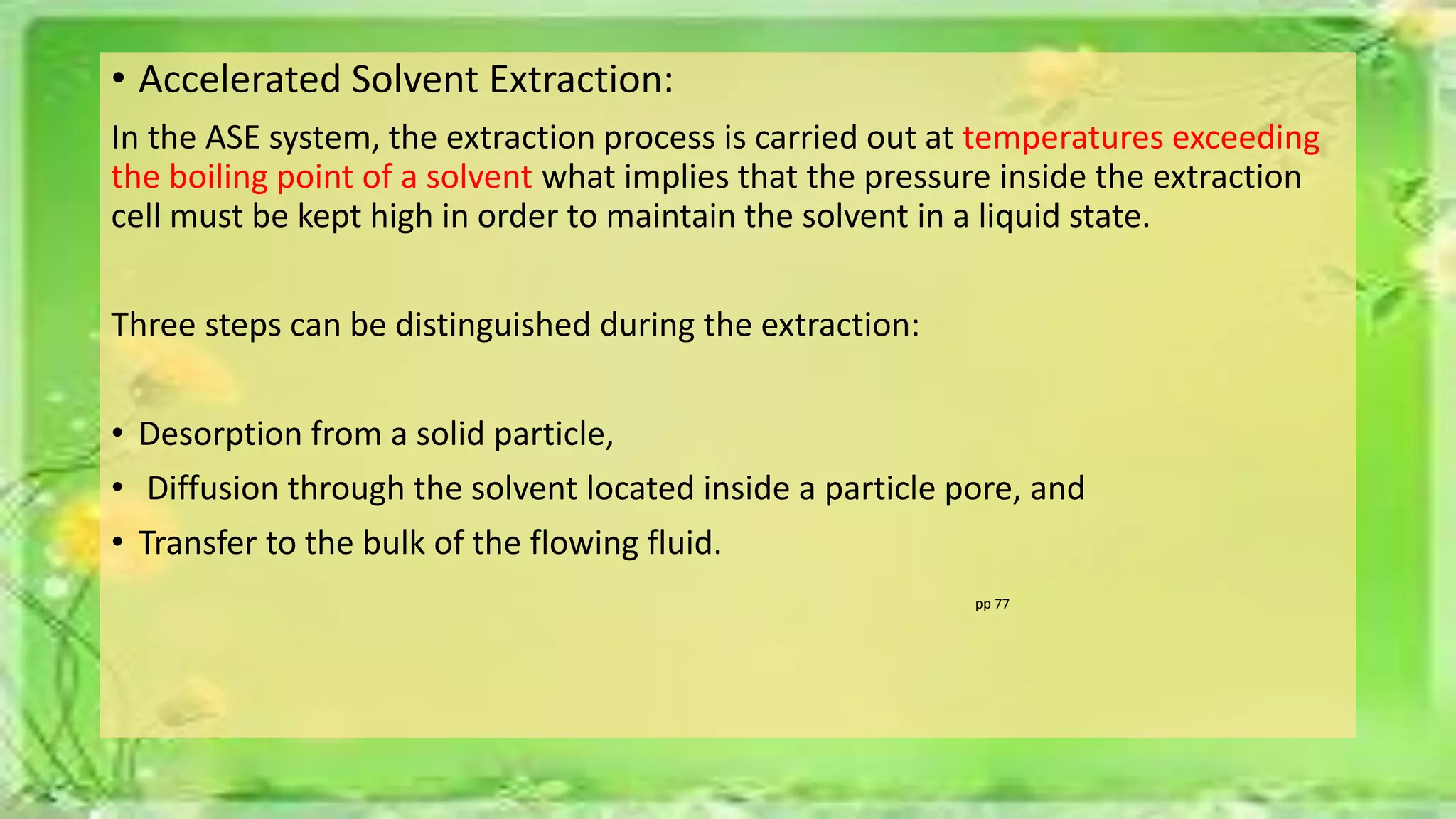 • Accelerated Solvent Extraction:

In the ASE system, the extraction process is carried out at temperatures exceeding the boiling point of a solvent what implies that the pressure inside the extraction cell must be kept high in order to maintain the solvent in a liquid state.

Three steps can be distinguished during the extraction:

• Desorption from a solid particle,
• Diffusion through the solvent located inside a particle pore, and
• Transfer to the bulk of the flowing fluid.

pp 77